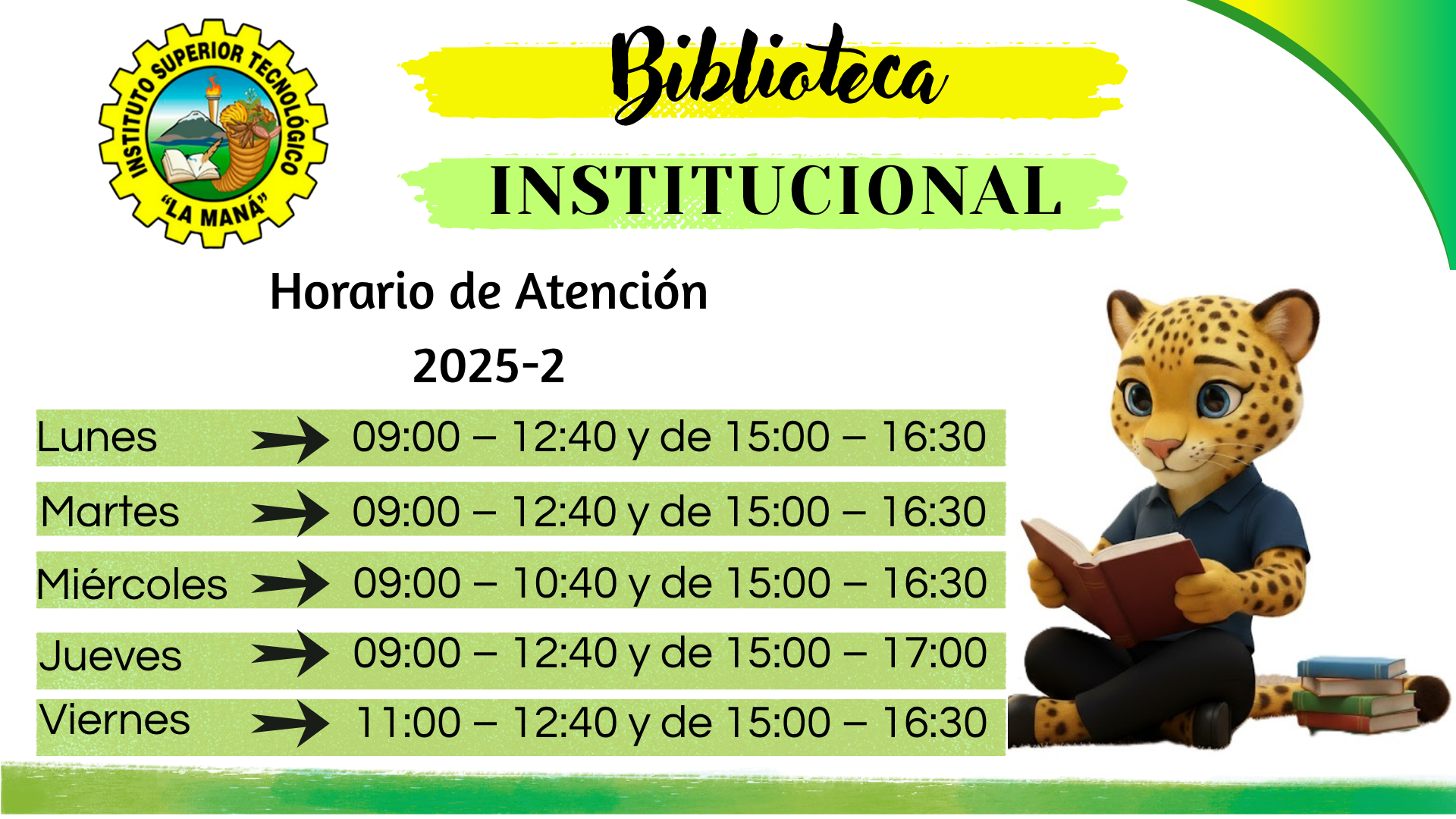 INSTITUTO SUPERIOR TECNOLÓGICO "LA MANÁ"

Biblioteca

INSTITUCIONAL

Horario de Atención

2025-2

Lunes → 09:00 – 12:40 y de 15:00 – 16:30

Martes → 09:00 – 12:40 y de 15:00 – 16:30

Miércoles → 09:00 – 10:40 y de 15:00 – 16:30

Jueves → 09:00 – 12:40 y de 15:00 – 17:00

Viernes → 11:00 – 12:40 y de 15:00 – 16:30